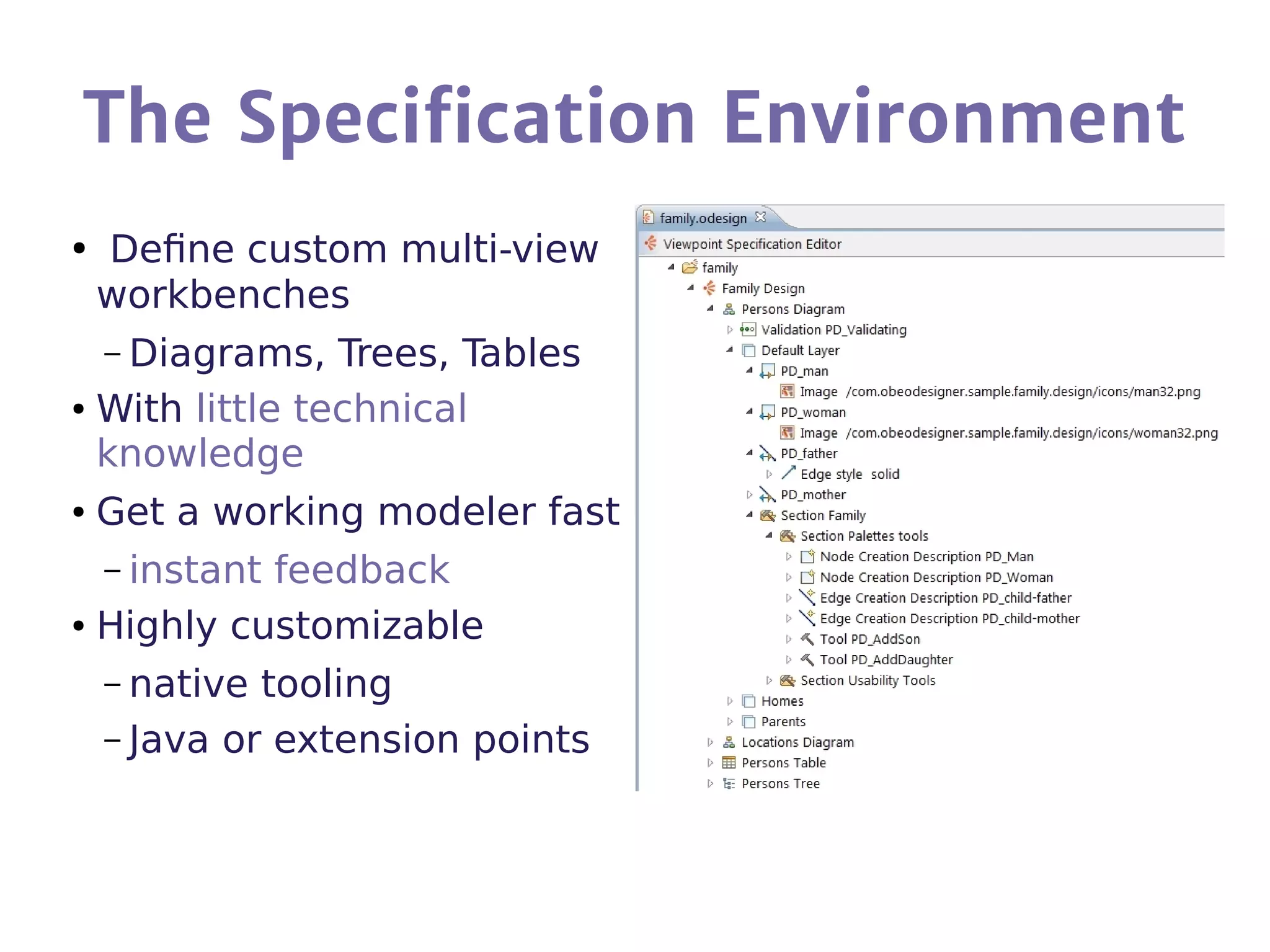 The Specification Environment

• Define custom multi-view workbenches

– Diagrams, Trees, Tables

• With little technical knowledge

• Get a working modeler fast

– instant feedback

• Highly customizable

– native tooling

– Java or extension points

family.odesign

Viewpoint Specification Editor

family
Family Design
Persons Diagram
Validation PD_Validating
Default Layer
PD_man
Image /com.obeodesigner.sample.family.design/icons/man32.png
PD_woman
Image /com.obeodesigner.sample.family.design/icons/woman32.png
PD_father
Edge style solid
PD_mother
Section Family
Section Palettes tools
Node Creation Description PD_Man
Node Creation Description PD_Woman
Edge Creation Description PD_child-father
Edge Creation Description PD_child-mother
Tool PD_AddSon
Tool PD_AddDaughter
Section Usability Tools
Homes
Parents
Locations Diagram
Persons Table
Persons Tree